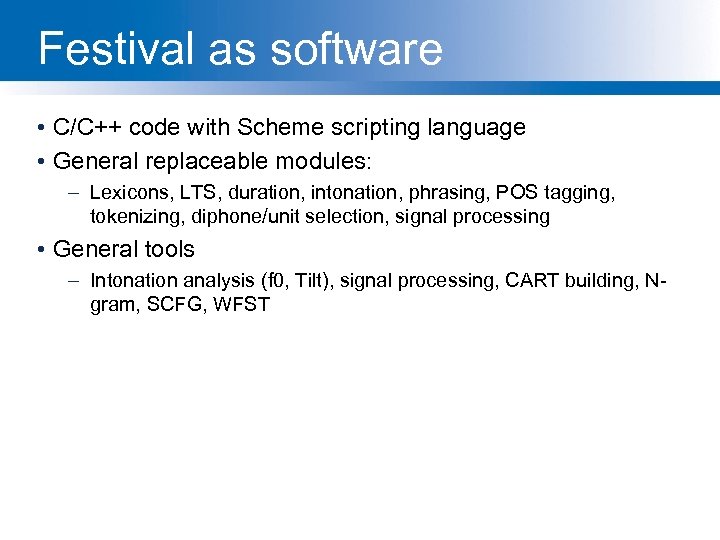 Festival as software

• C/C++ code with Scheme scripting language
• General replaceable modules:
  – Lexicons, LTS, duration, intonation, phrasing, POS tagging, tokenizing, diphone/unit selection, signal processing
• General tools
  – Intonation analysis (f0, Tilt), signal processing, CART building, N-gram, SCFG, WFST